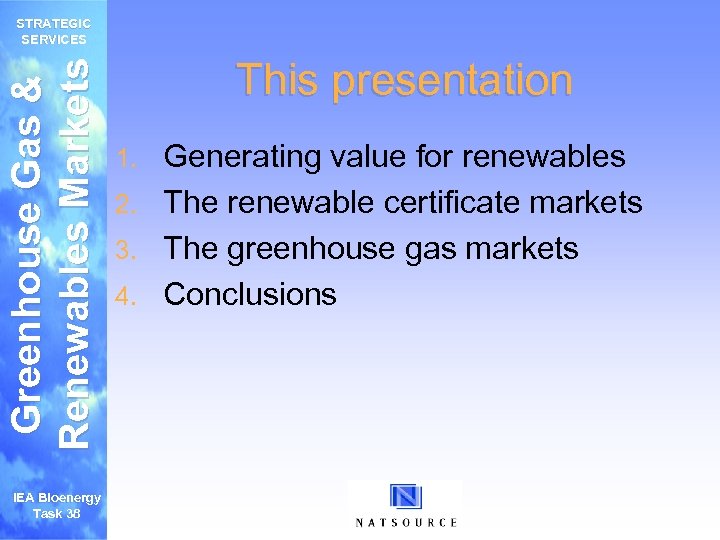 STRATEGIC SERVICES

Greenhouse Gas & Renewables Markets

IEA Bioenergy Task 38

This presentation

1. Generating value for renewables
2. The renewable certificate markets
3. The greenhouse gas markets
4. Conclusions

N

NATSOURCE